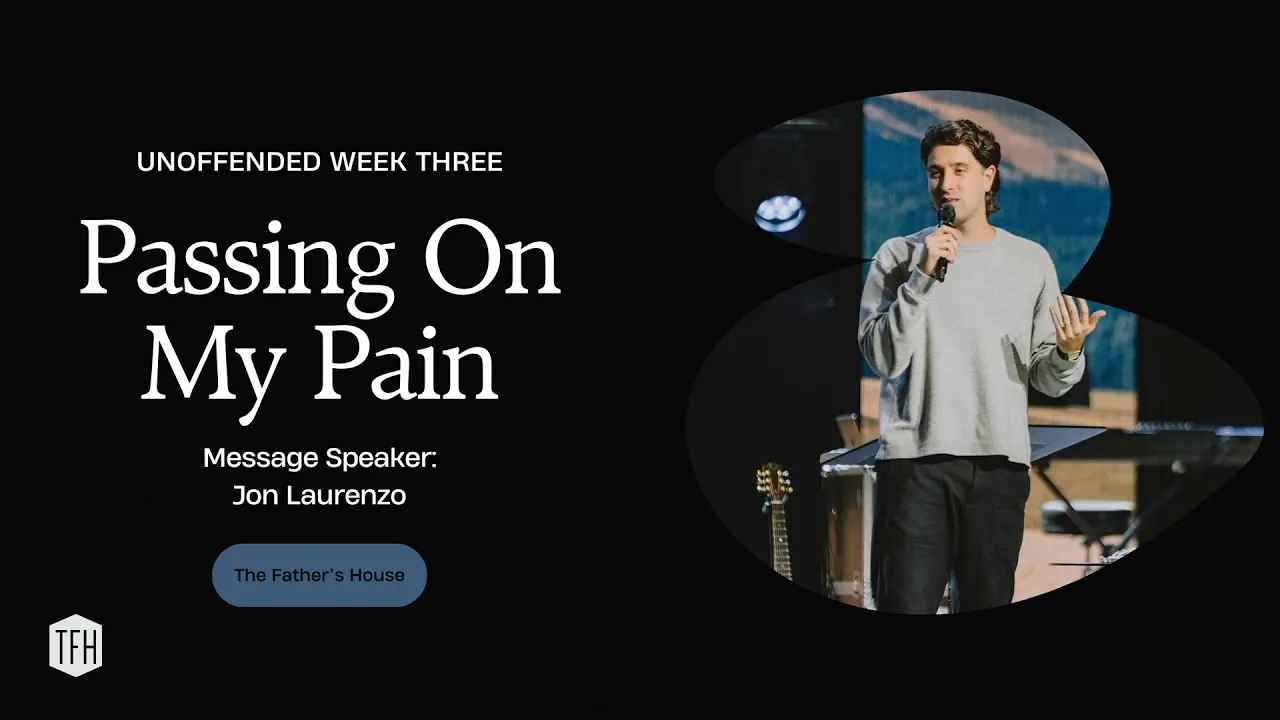 UNOFFENDED WEEK THREE

Passing On My Pain

Message Speaker:
Jon Laurenzo

The Father's House

TFH